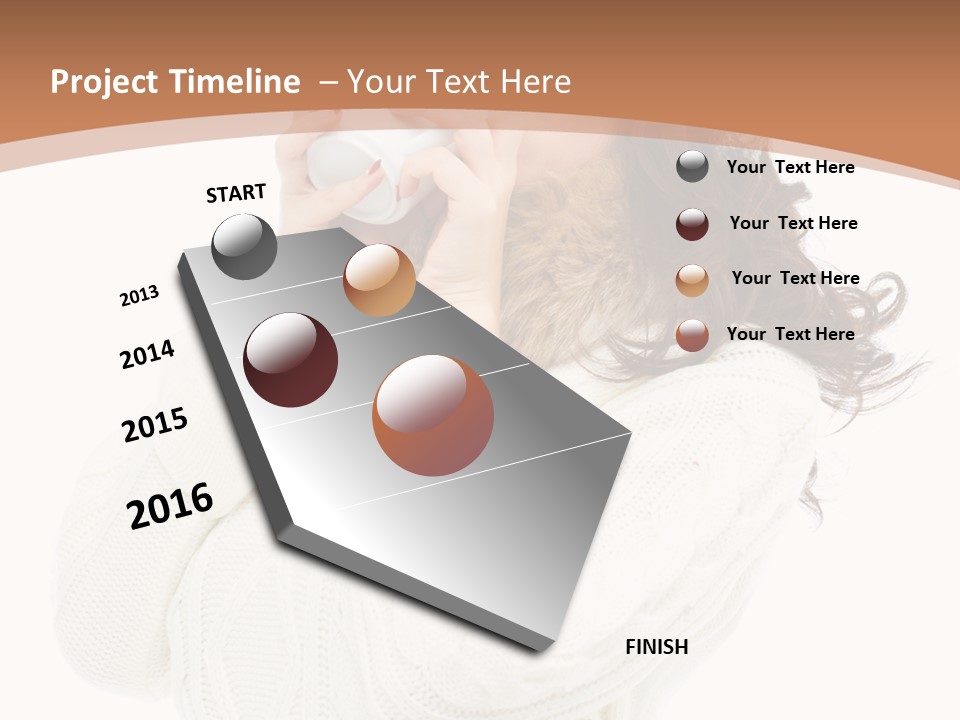 Project Timeline – Your Text Here

START

2013

2014

2015

2016

FINISH

Your Text Here

Your Text Here

Your Text Here

Your Text Here